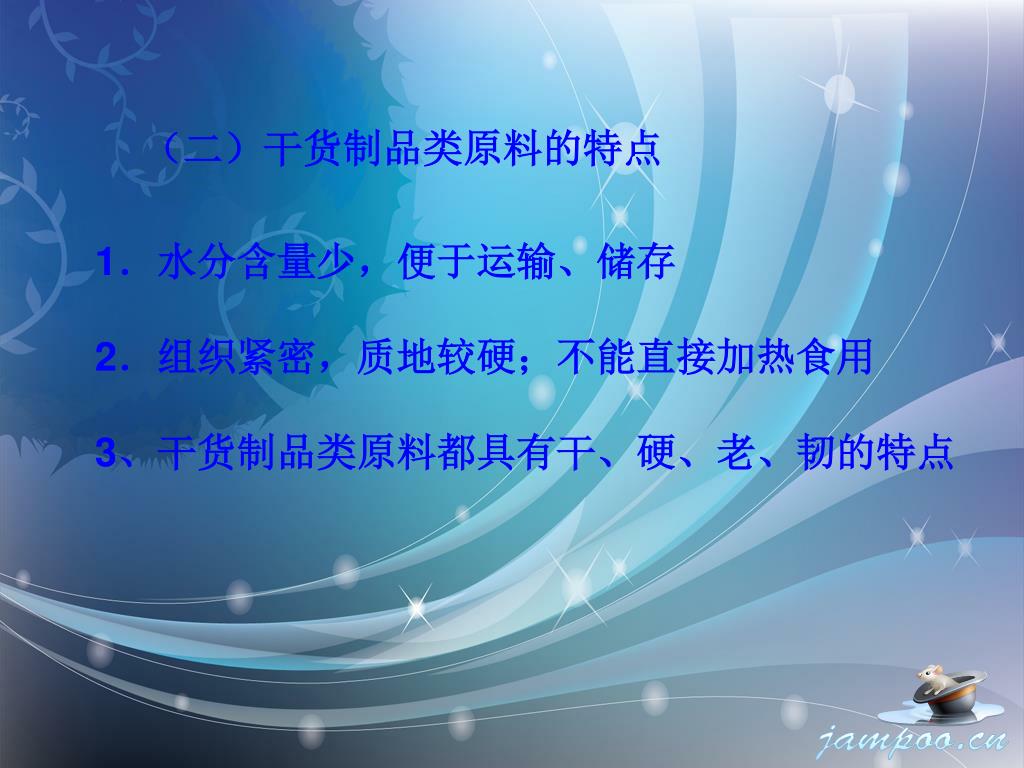 （二）干货制品类原料的特点

1．水分含量少，便于运输、储存

2．组织紧密，质地较硬；不能直接加热食用

3、干货制品类原料都具有干、硬、老、韧的特点

jampoo.cn